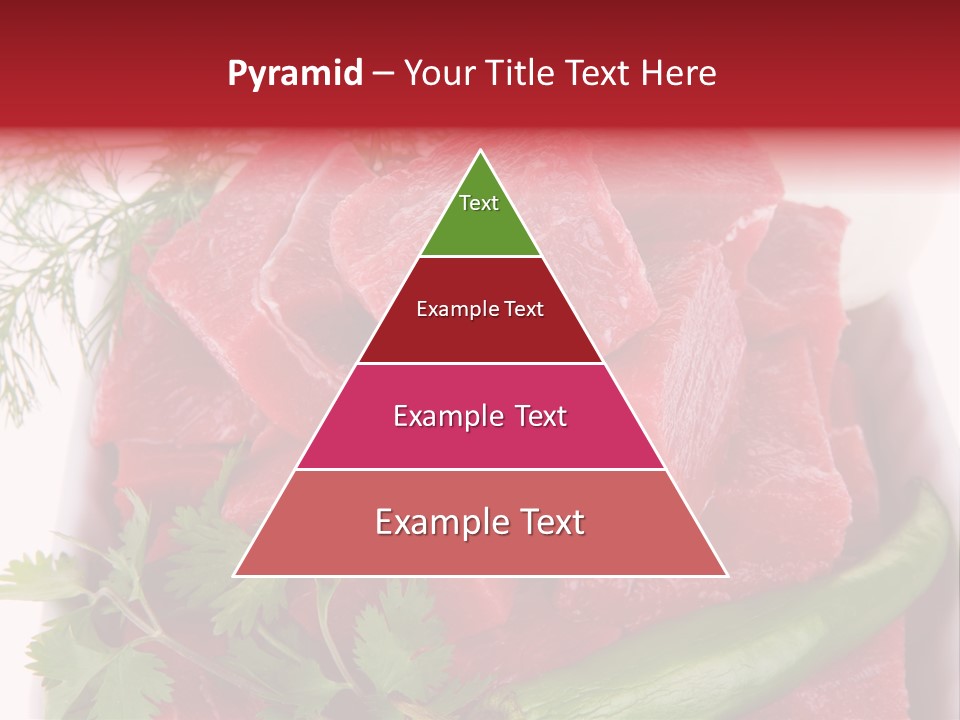 Pyramid – Your Title Text Here

Text

Example Text

Example Text

Example Text